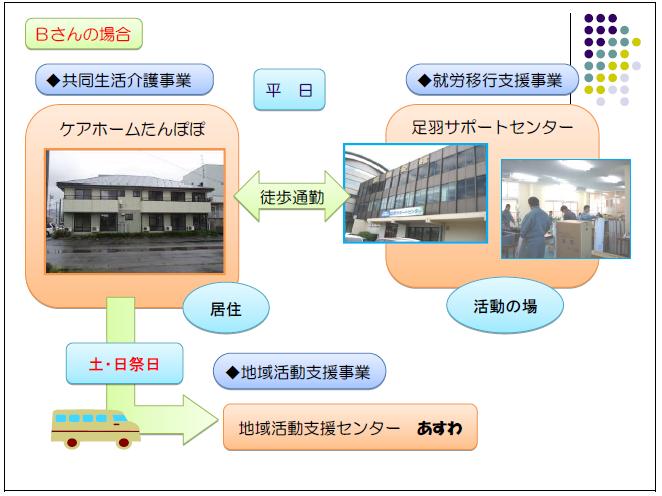 Bさんの場合

◆共同生活介護事業

平　日

◆就労移行支援事業

ケアホームたんぽぽ

徒歩通勤

足羽サポートセンター

居住

活動の場

土・日祭日

◆地域活動支援事業

地域活動支援センター　あすわ